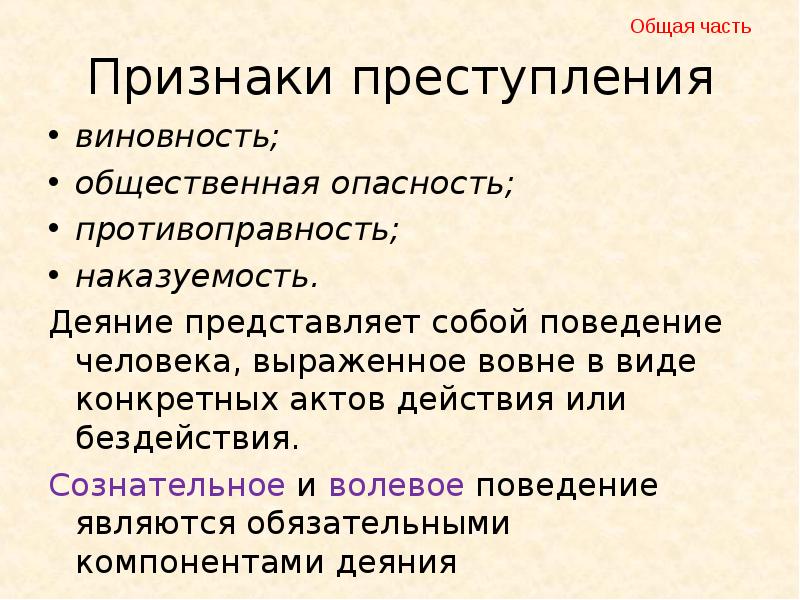 Общая часть

Признаки преступления

• виновность;
• общественная опасность;
• противоправность;
• наказуемость.

Деяние представляет собой поведение человека, выраженное вовне в виде конкретных актов действия или бездействия.

Сознательное и волевое поведение являются обязательными компонентами деяния